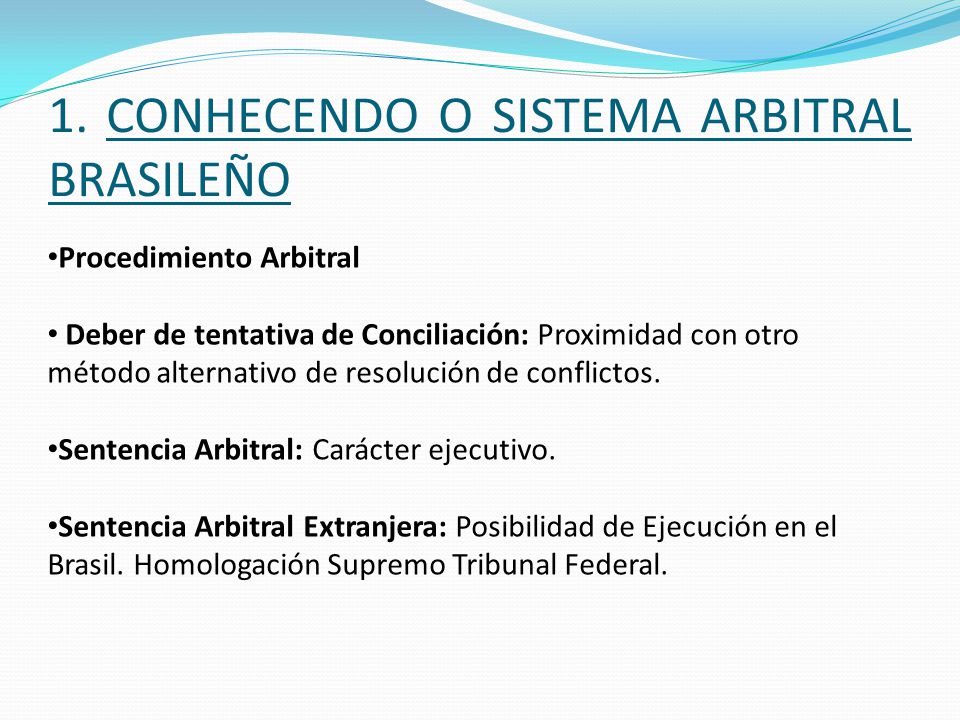 1. CONHECENDO O SISTEMA ARBITRAL BRASILEÑO

•Procedimiento Arbitral

• Deber de tentativa de Conciliación: Proximidad con otro método alternativo de resolución de conflictos.

•Sentencia Arbitral: Carácter ejecutivo.

•Sentencia Arbitral Extranjera: Posibilidad de Ejecución en el Brasil. Homologación Supremo Tribunal Federal.